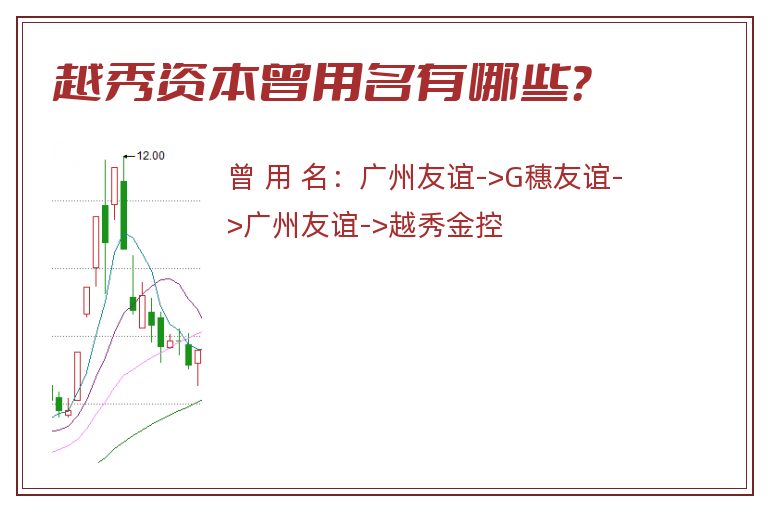 越秀资本曾用名有哪些？

12.00

曾 用 名：广州友谊->G穗友谊->广州友谊->越秀金控